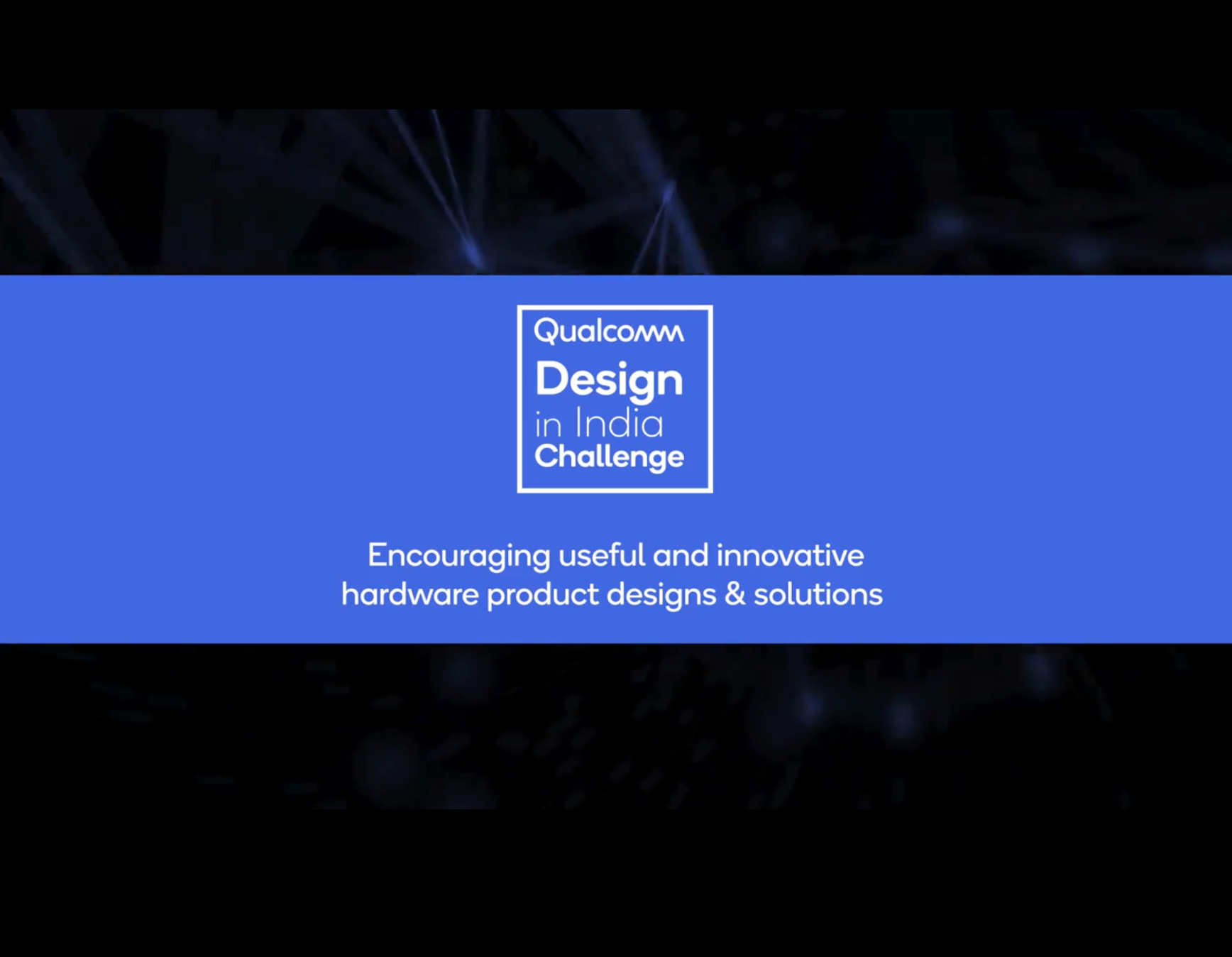 Qualcomm
Design
in India
Challenge

Encouraging useful and innovative hardware product designs & solutions